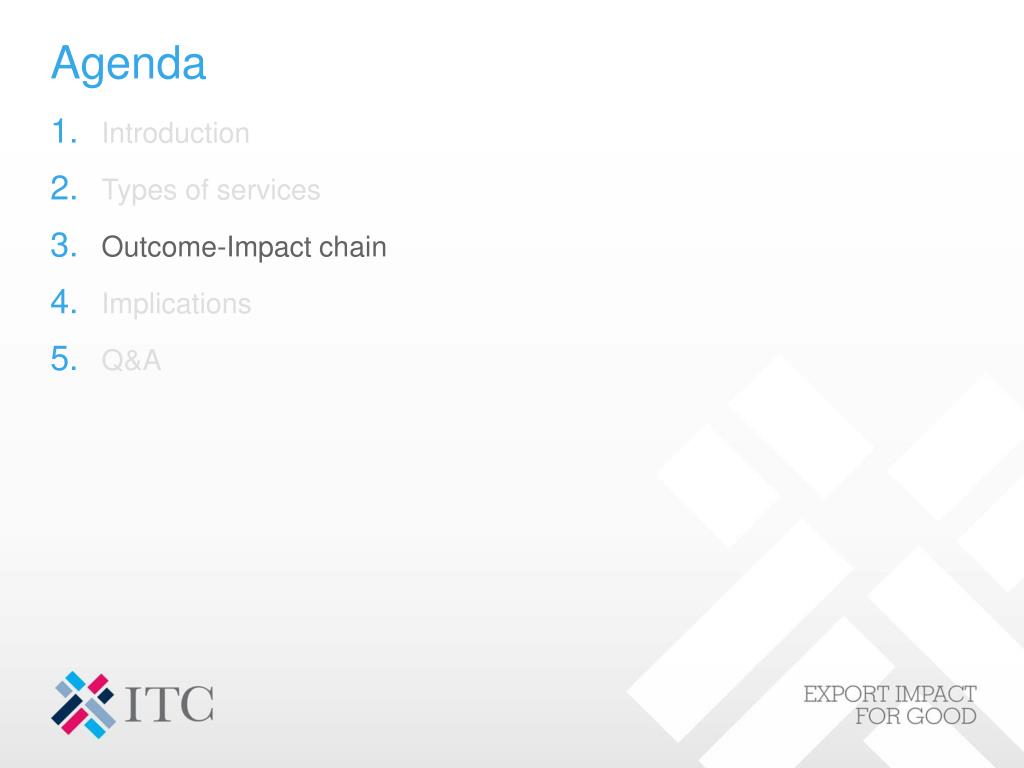 Agenda

1. Introduction
2. Types of services
3. Outcome-Impact chain
4. Implications
5. Q&A

ITC

EXPORT IMPACT FOR GOOD